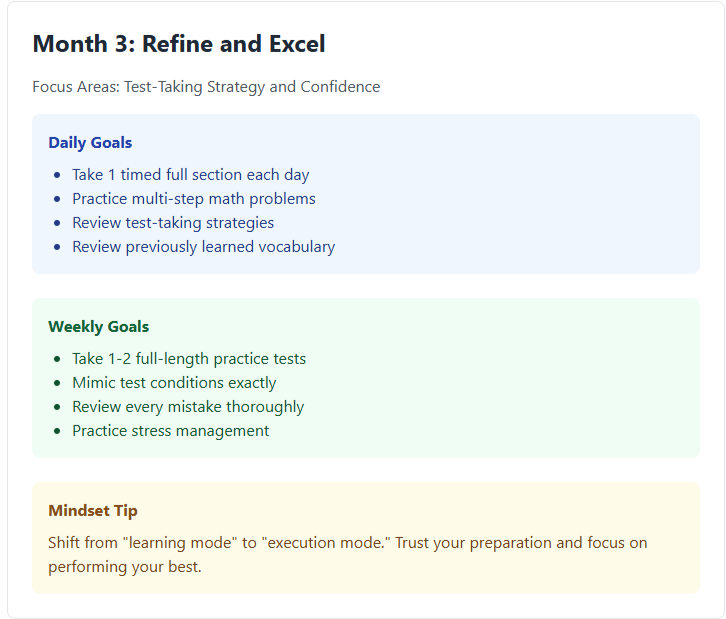 Month 3: Refine and Excel

Focus Areas: Test-Taking Strategy and Confidence

Daily Goals

- Take 1 timed full section each day
- Practice multi-step math problems
- Review test-taking strategies
- Review previously learned vocabulary

Weekly Goals

- Take 1-2 full-length practice tests
- Mimic test conditions exactly
- Review every mistake thoroughly
- Practice stress management

Mindset Tip

Shift from "learning mode" to "execution mode." Trust your preparation and focus on performing your best.